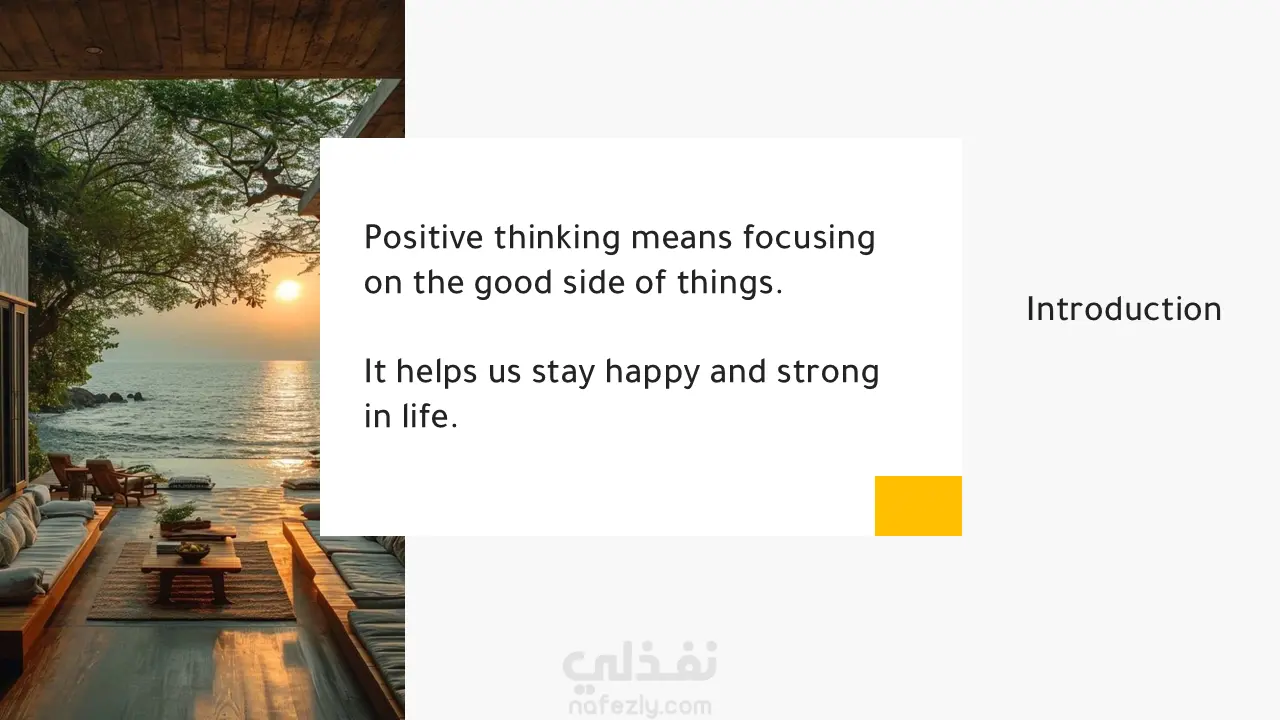 Positive thinking means focusing on the good side of things.

It helps us stay happy and strong in life.

Introduction

نفذلي
nafezly.com